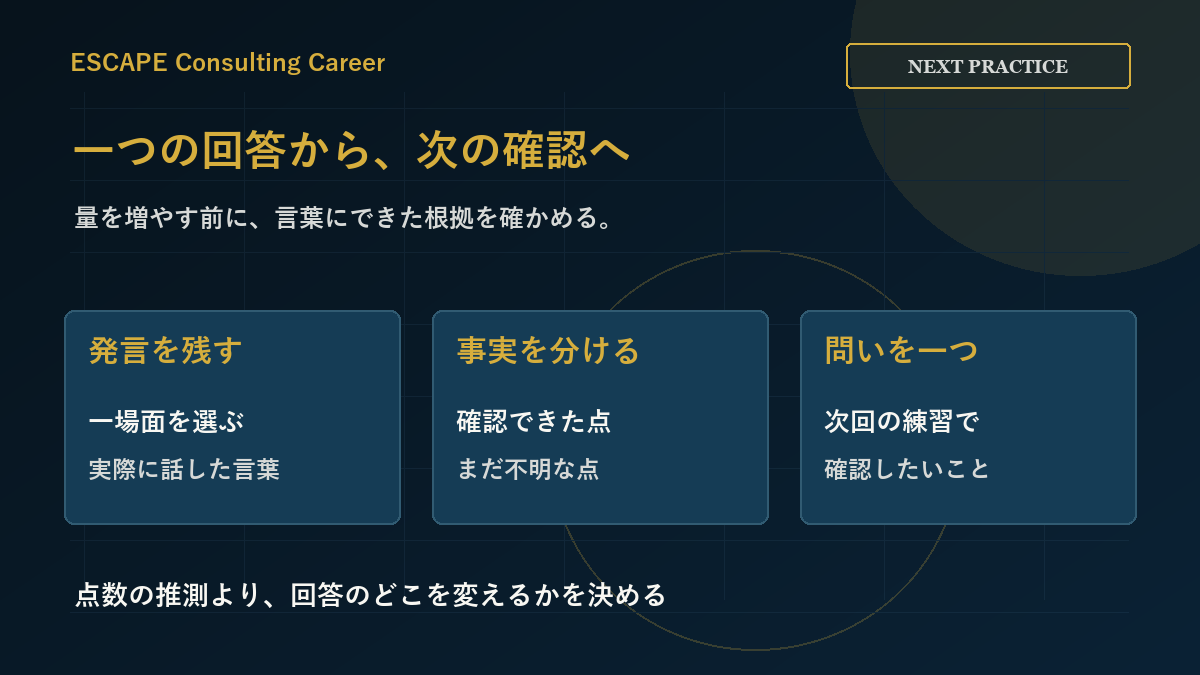 ESCAPE Consulting Career

NEXT PRACTICE

一つの回答から、次の確認へ

量を増やす前に、言葉にできた根拠を確かめる。

発言を残す

一場面を選ぶ

実際に話した言葉

事実を分ける

確認できた点

まだ不明な点

問いを一つ

次回の練習で

確認したいこと

点数の推測より、回答のどこを変えるかを決める